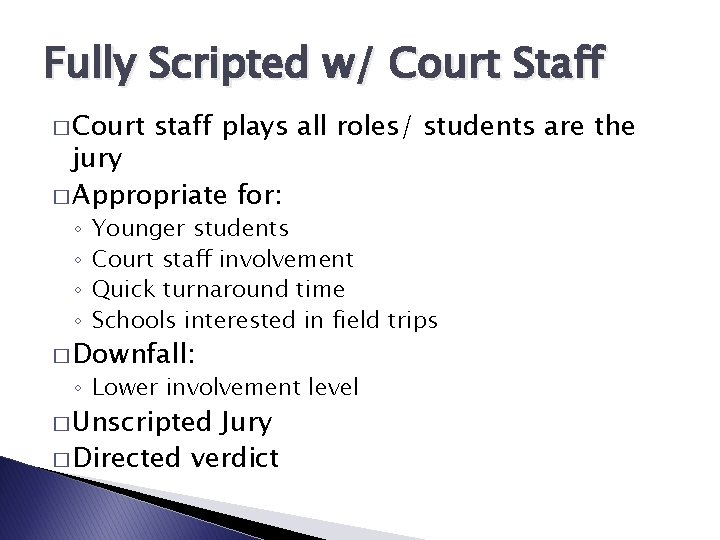 Fully Scripted w/ Court Staff

□ Court staff plays all roles/ students are the jury

□ Appropriate for:
◦ Younger students
◦ Court staff involvement
◦ Quick turnaround time
◦ Schools interested in field trips

□ Downfall:
◦ Lower involvement level

□ Unscripted Jury

□ Directed verdict